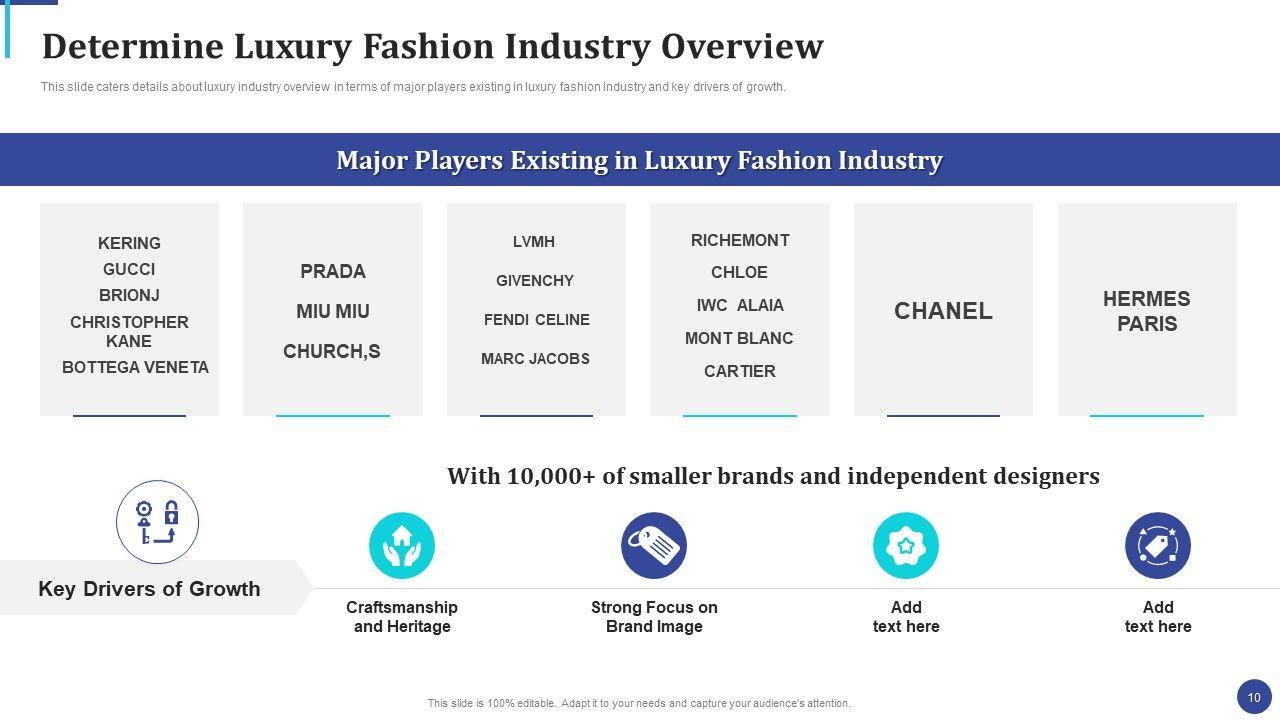 Determine Luxury Fashion Industry Overview

This slide caters details about luxury industry overview in terms of major players existing in luxury fashion industry and key drivers of growth.

Major Players Existing in Luxury Fashion Industry

KERING
GUCCI
BRIONJ
CHRISTOPHER KANE
BOTTEGA VENETA

PRADA
MIU MIU
CHURCH,S

LVMH
GIVENCHY
FENDI CELINE
MARC JACOBS

RICHEMONT
CHLOE
IWC ALAIA
MONT BLANC
CARTIER

CHANEL

HERMES
PARIS

With 10,000+ of smaller brands and independent designers

Key Drivers of Growth

Craftsmanship and Heritage

Strong Focus on Brand Image

Add text here

Add text here

This slide is 100% editable. Adapt it to your needs and capture your audience's attention.

10